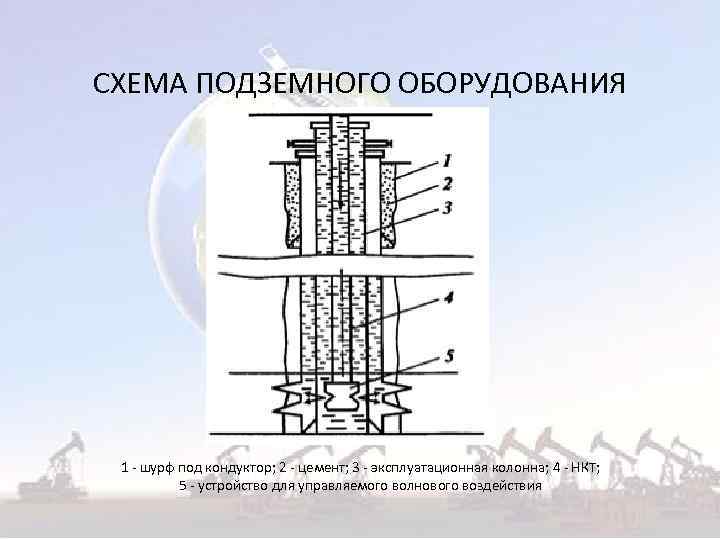 СХЕМА ПОДЗЕМНОГО ОБОРУДОВАНИЯ

1
2
3
4
5

1 - шурф под кондуктор; 2 - цемент; 3 - эксплуатационная колонна; 4 - НКТ; 5 - устройство для управляемого волнового воздействия